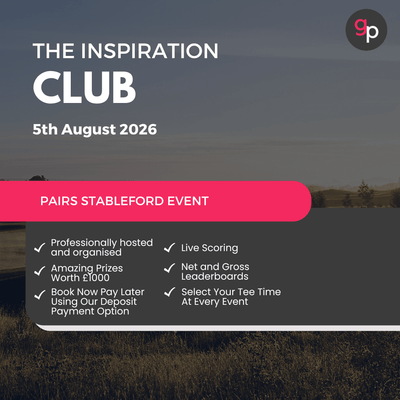 gp

THE INSPIRATION
CLUB

5th August 2026

PAIRS STABLEFORD EVENT

✓ Professionally hosted and organised
✓ Amazing Prizes Worth £1000
✓ Book Now Pay Later Using Our Deposit Payment Option
✓ Live Scoring
✓ Net and Gross Leaderboards
✓ Select Your Tee Time At Every Event